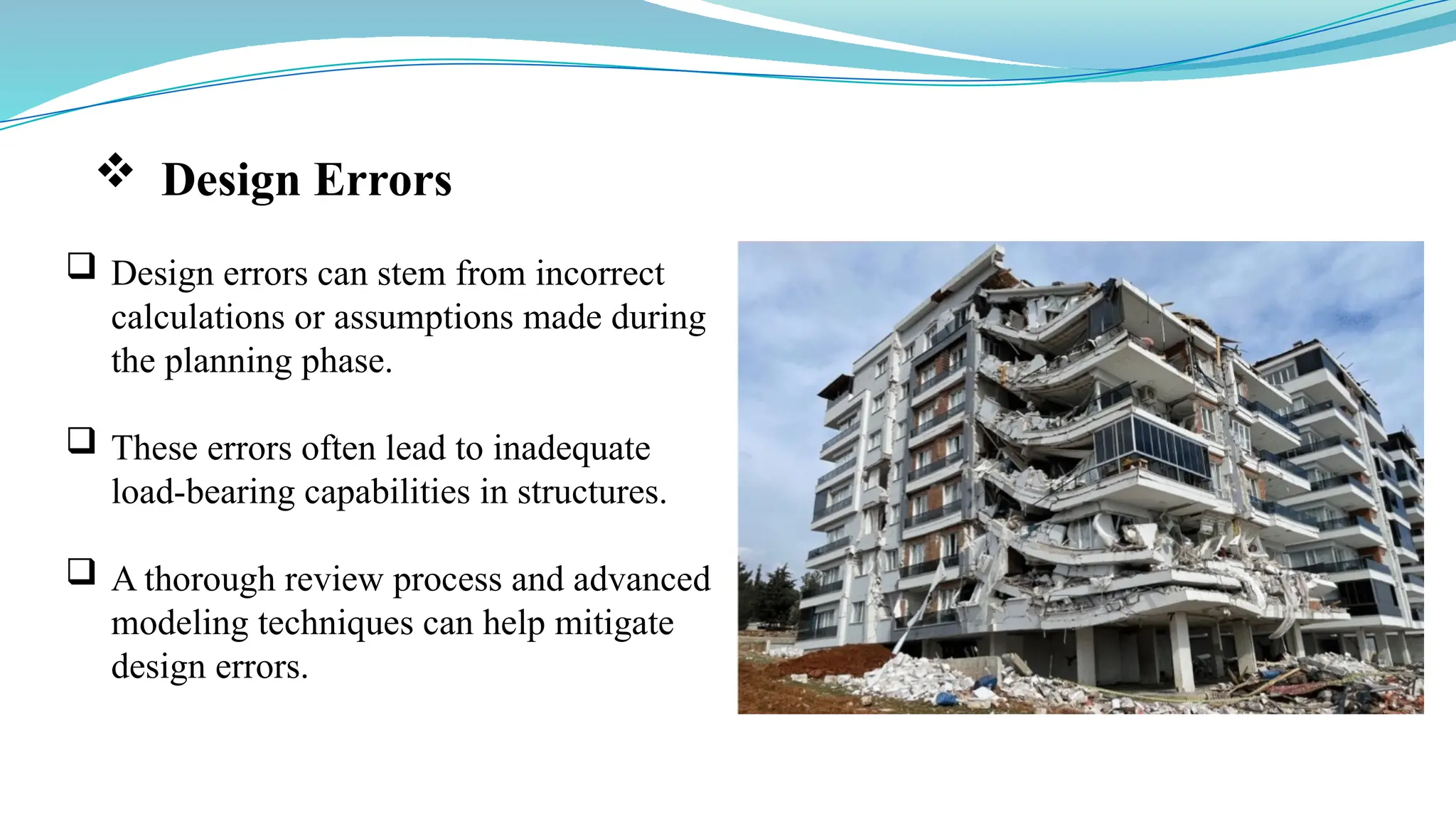 ❖ Design Errors

❑ Design errors can stem from incorrect calculations or assumptions made during the planning phase.

❑ These errors often lead to inadequate load-bearing capabilities in structures.

❑ A thorough review process and advanced modeling techniques can help mitigate design errors.